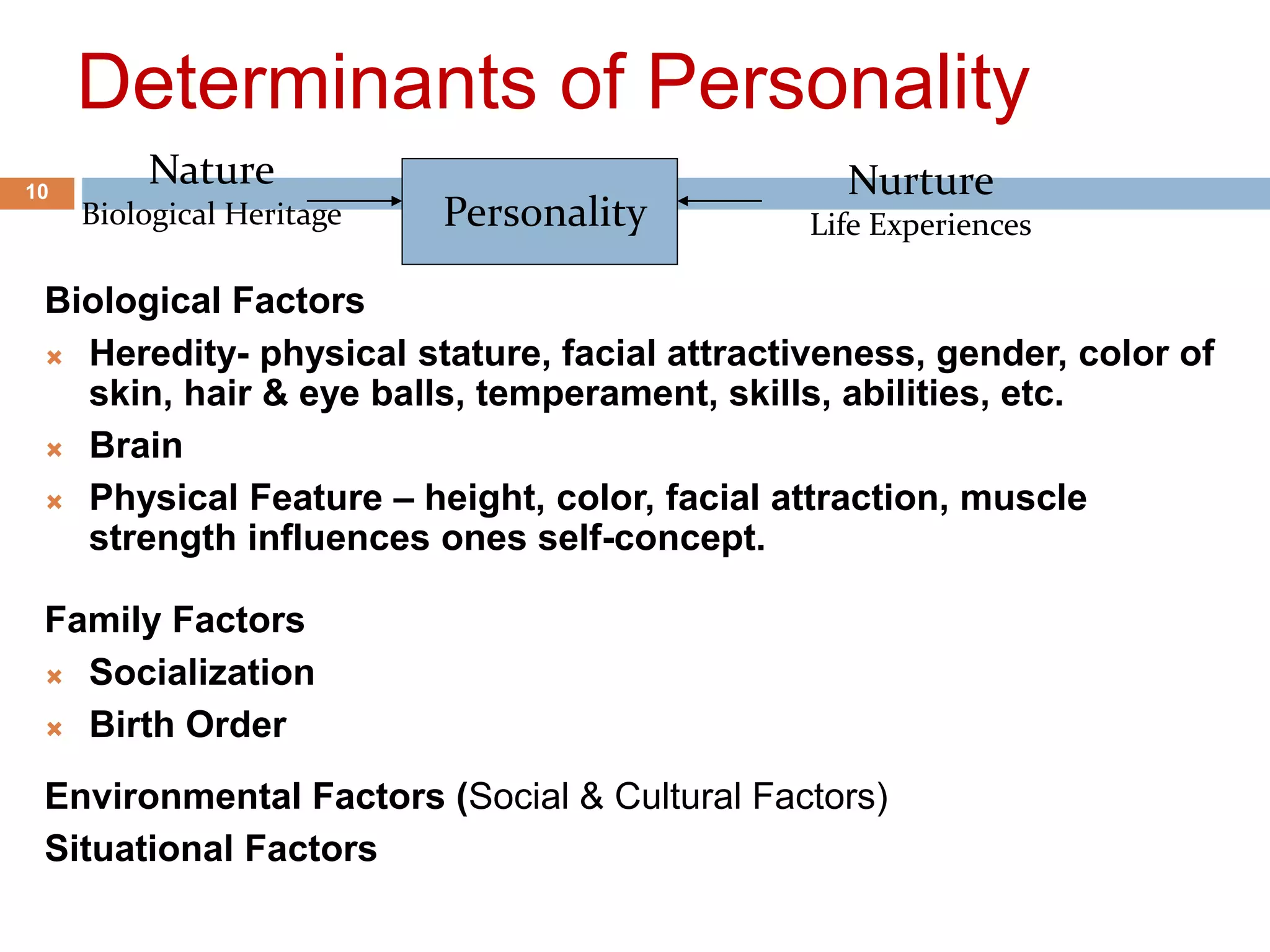 Determinants of Personality

10

Nature
Biological Heritage

Personality

Nurture
Life Experiences

Biological Factors

Heredity- physical stature, facial attractiveness, gender, color of skin, hair & eye balls, temperament, skills, abilities, etc.

Brain

Physical Feature – height, color, facial attraction, muscle strength influences ones self-concept.

Family Factors

Socialization

Birth Order

Environmental Factors (Social & Cultural Factors)

Situational Factors